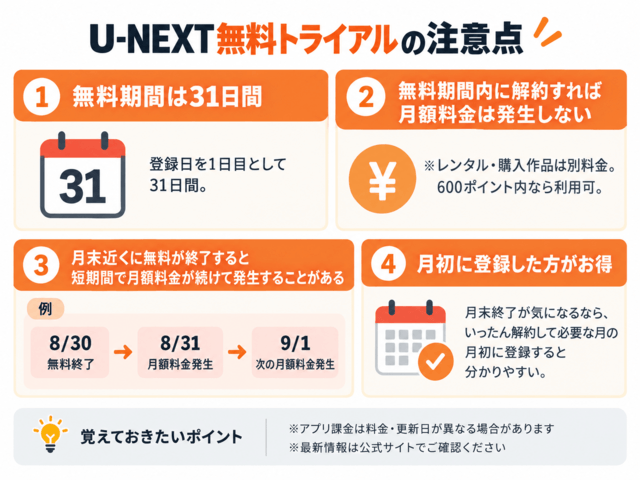 U-NEXT無料トライアルの注意点

1 無料期間は31日間

31

登録日を1日目として31日間。

2 無料期間内に解約すれば月額料金は発生しない

¥

※レンタル・購入作品は別料金。600ポイント内なら利用可。

3 月末近くに無料が終了すると短期間で月額料金が続けて発生することがある

例

8/30 無料終了 → 8/31 月額料金発生 → 9/1 次の月額料金発生

4 月初に登録した方がお得

月末終了が気になるなら、いったん解約して必要な月の月初に登録すると分かりやすい。

覚えておきたいポイント

※アプリ課金は料金・更新日が異なる場合があります
※最新情報は公式サイトでご確認ください